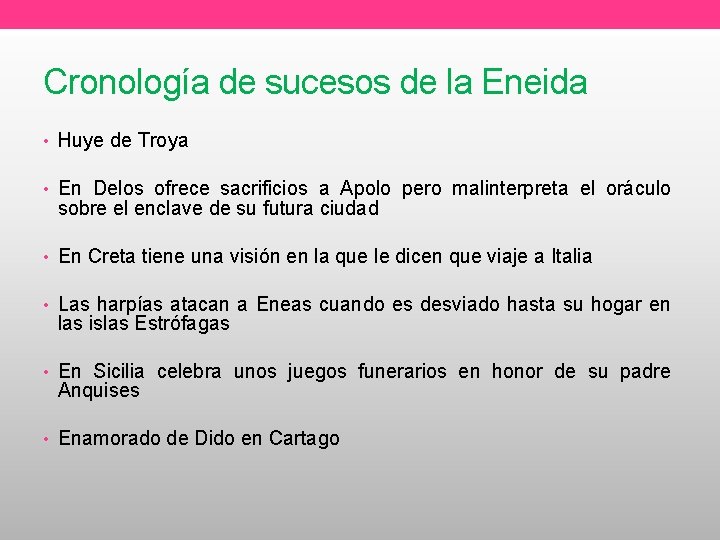 Cronología de sucesos de la Eneida

• Huye de Troya

• En Delos ofrece sacrificios a Apolo pero malinterpreta el oráculo sobre el enclave de su futura ciudad

• En Creta tiene una visión en la que le dicen que viaje a Italia

• Las harpías atacan a Eneas cuando es desviado hasta su hogar en las islas Estrófagas

• En Sicilia celebra unos juegos funerarios en honor de su padre Anquises

• Enamorado de Dido en Cartago